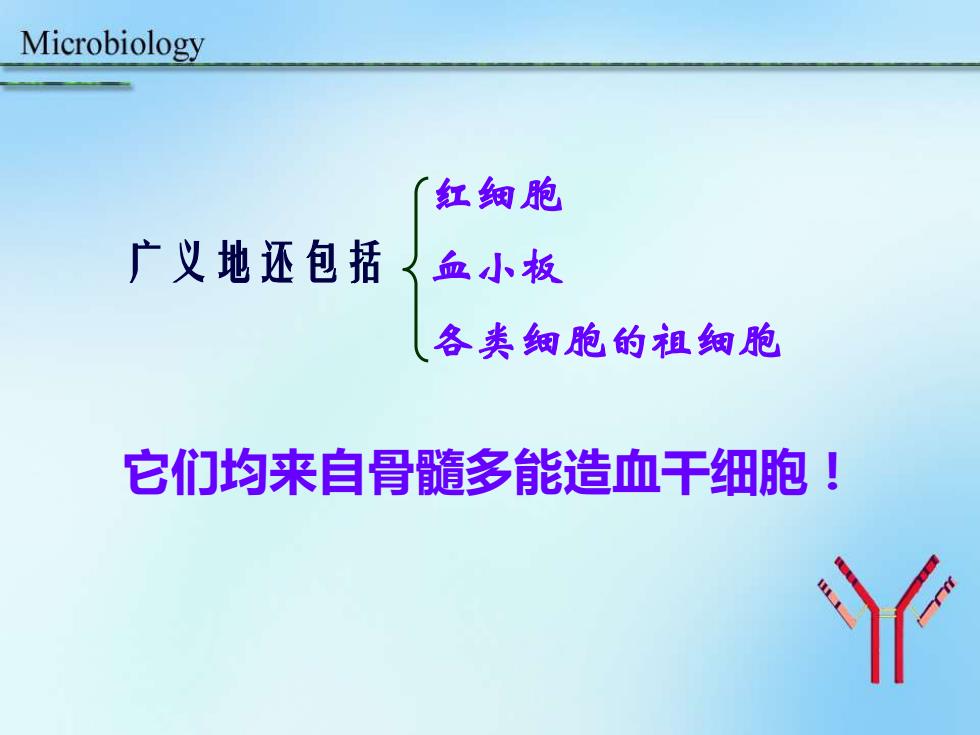 Microbiology

广义地还包括

红细胞
血小板
各类细胞的祖细胞

它们均来自骨髓多能造血干细胞！